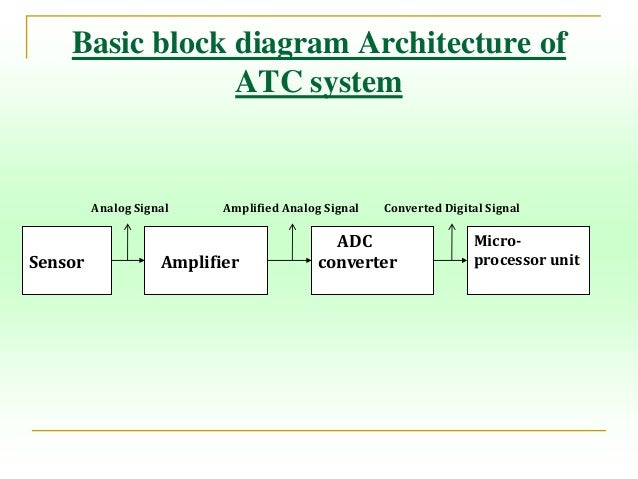 Basic block diagram Architecture of ATC system

Analog Signal

Amplified Analog Signal

Converted Digital Signal

Sensor

Amplifier

ADC converter

Micro-processor unit